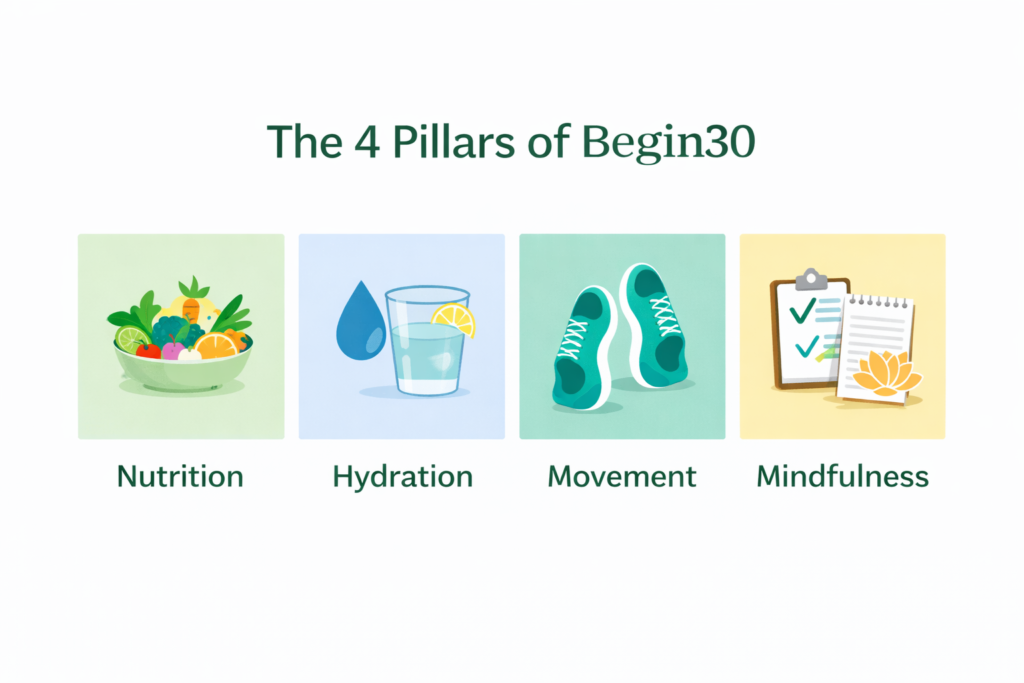 The 4 Pillars of Begin30

Nutrition

Hydration

Movement

Mindfulness